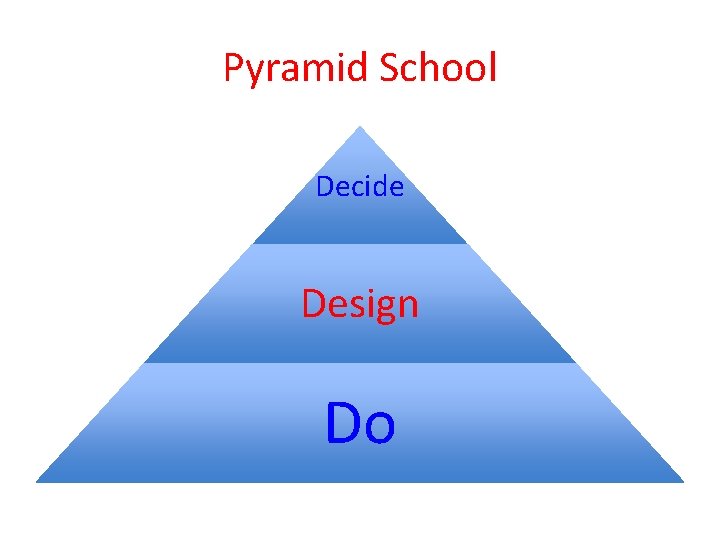 Pyramid School

Decide

Design

Do